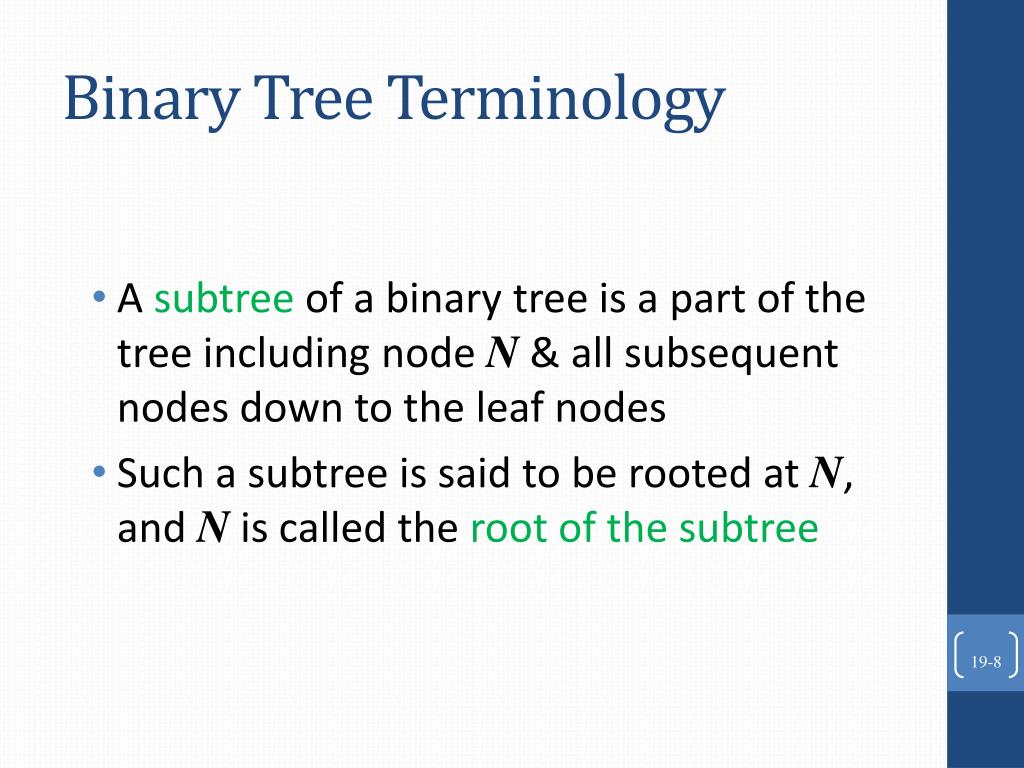 Binary Tree Terminology

• A subtree of a binary tree is a part of the tree including node $N$ & all subsequent nodes down to the leaf nodes

• Such a subtree is said to be rooted at $N$, and $N$ is called the root of the subtree

19-8